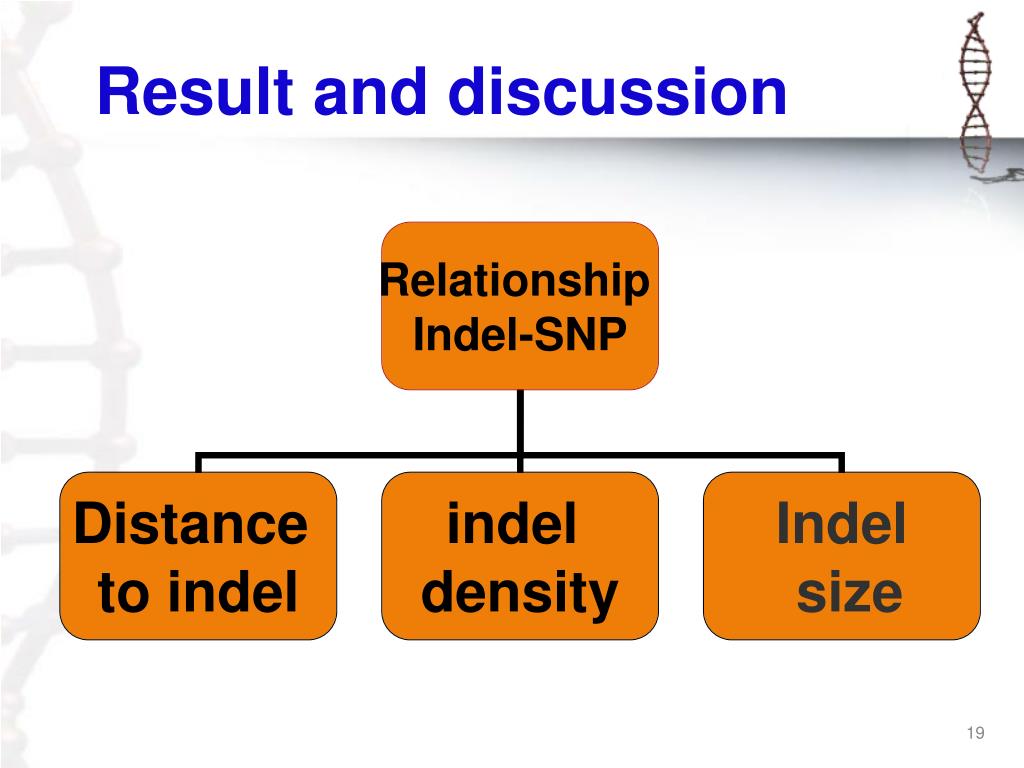 Result and discussion

Relationship Indel-SNP

Distance to indel

indel density

Indel size

19